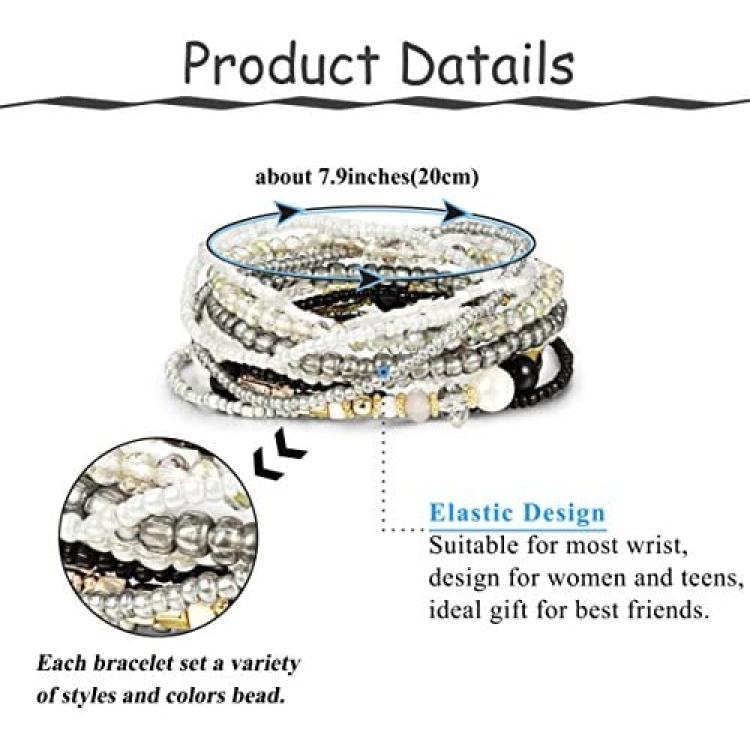 Product Datails

about 7.9inches(20cm)

Elastic Design
Suitable for most wrist, design for women and teens, ideal gift for best friends.

Each bracelet set a variety of styles and colors bead.